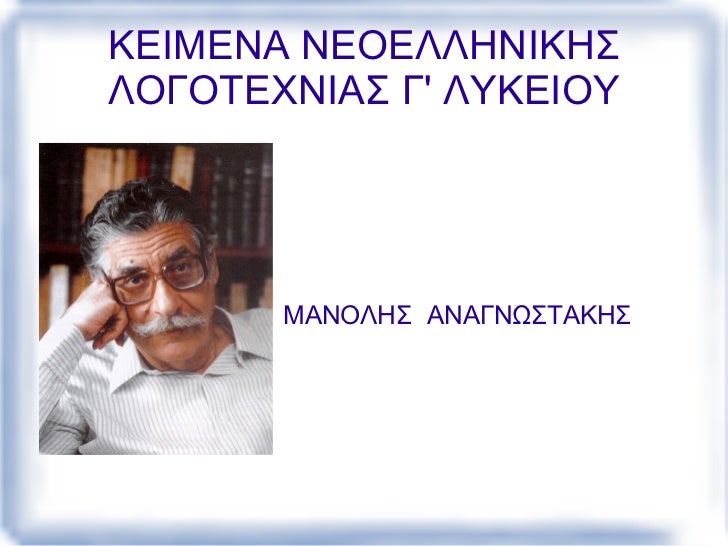 ΚΕΙΜΕΝΑ ΝΕΟΕΛΛΗΝΙΚΗΣ ΛΟΓΟΤΕΧΝΙΑΣ Γ' ΛΥΚΕΙΟΥ

ΜΑΝΟΛΗΣ ΑΝΑΓΝΩΣΤΑΚΗΣ